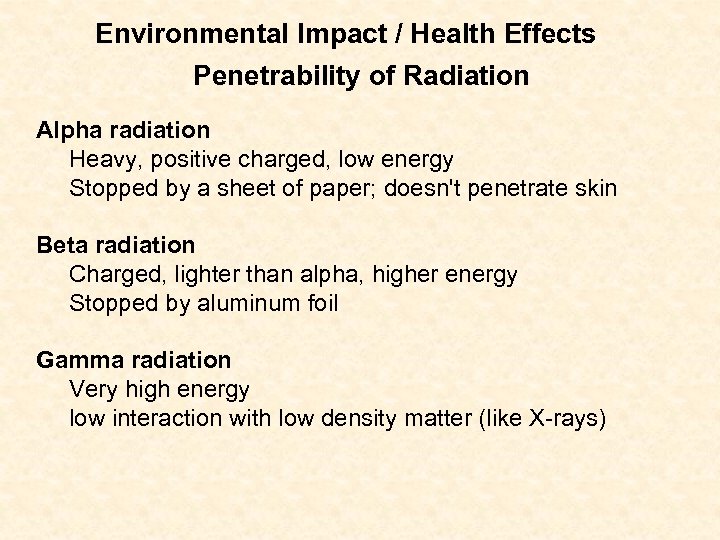 Environmental Impact / Health Effects
Penetrability of Radiation

Alpha radiation
Heavy, positive charged, low energy
Stopped by a sheet of paper; doesn't penetrate skin

Beta radiation
Charged, lighter than alpha, higher energy
Stopped by aluminum foil

Gamma radiation
Very high energy
low interaction with low density matter (like X-rays)